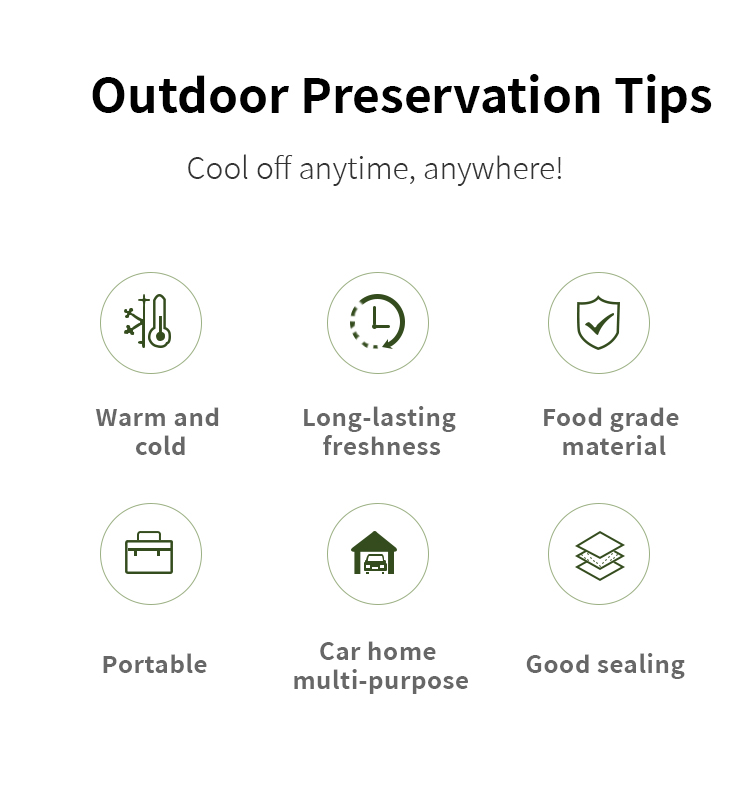 Outdoor Preservation Tips

Cool off anytime, anywhere!

Warm and cold

Long-lasting freshness

Food grade material

Portable

Car home multi-purpose

Good sealing